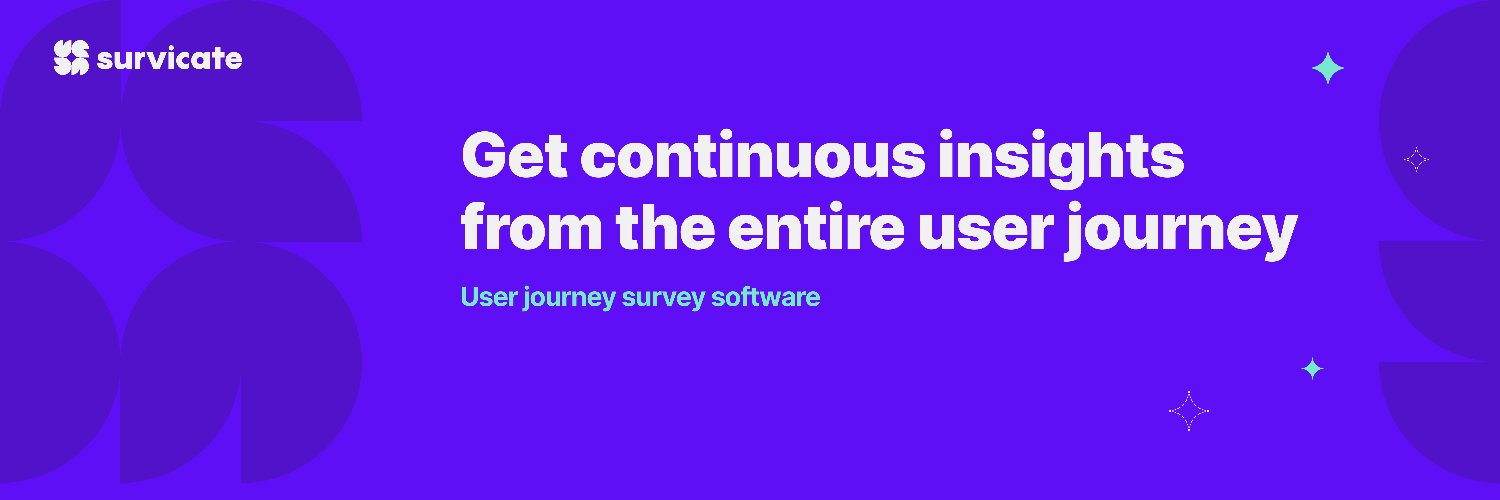 survicate

Get continuous insights from the entire user journey

User journey survey software